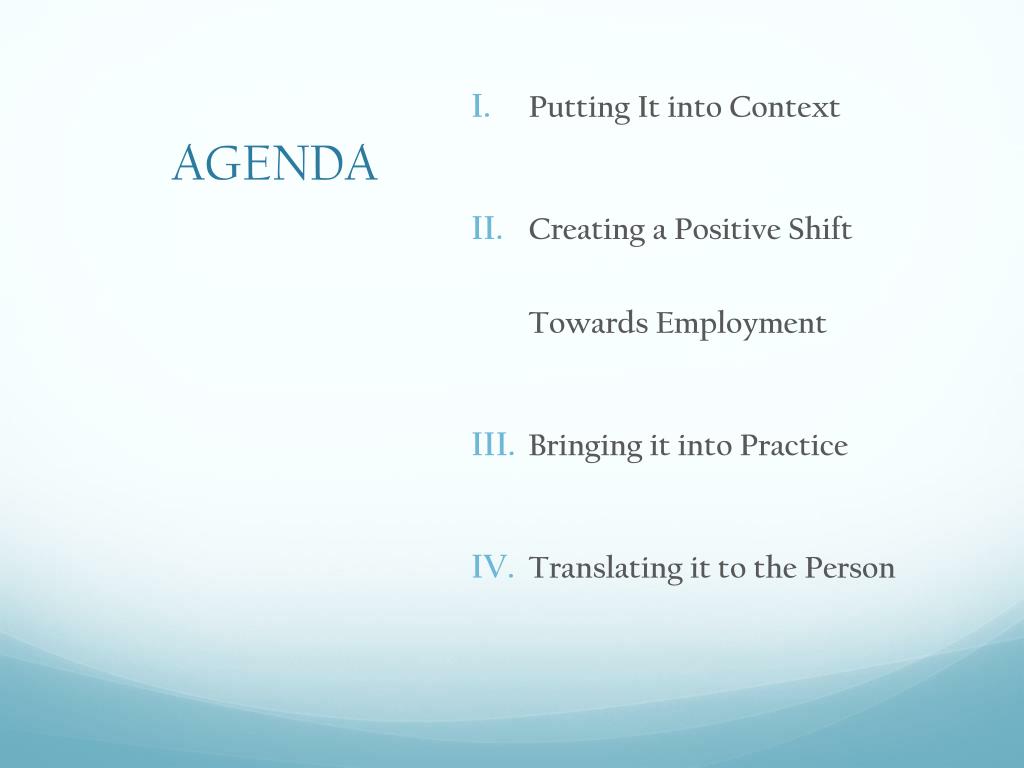 AGENDA

I. Putting It into Context

II. Creating a Positive Shift

Towards Employment

III. Bringing it into Practice

IV. Translating it to the Person